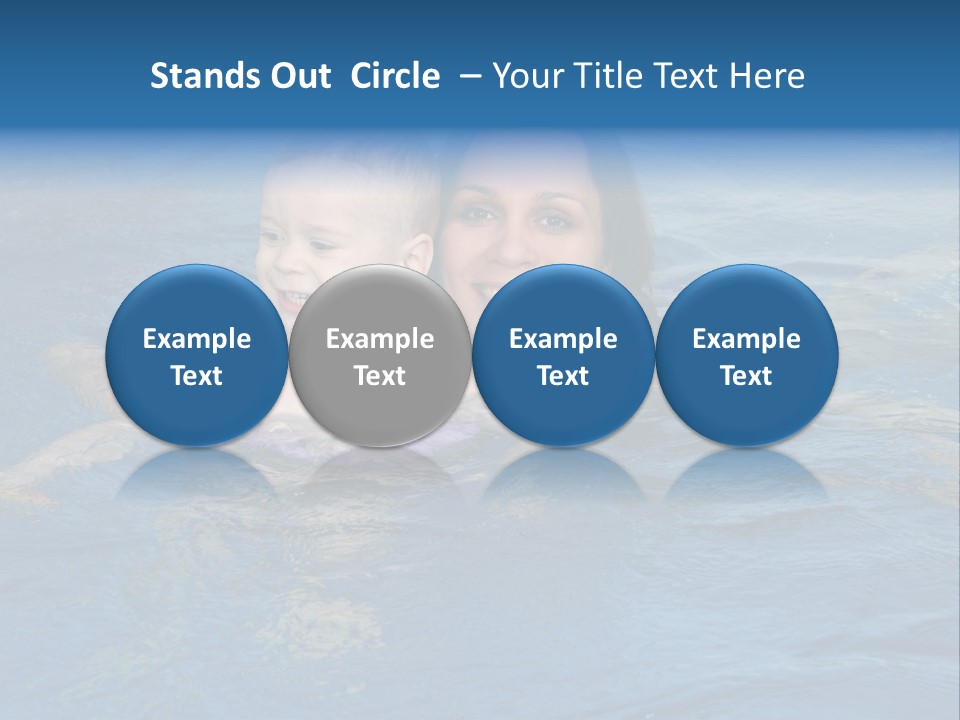 Stands Out Circle – Your Title Text Here

Example Text

Example Text

Example Text

Example Text